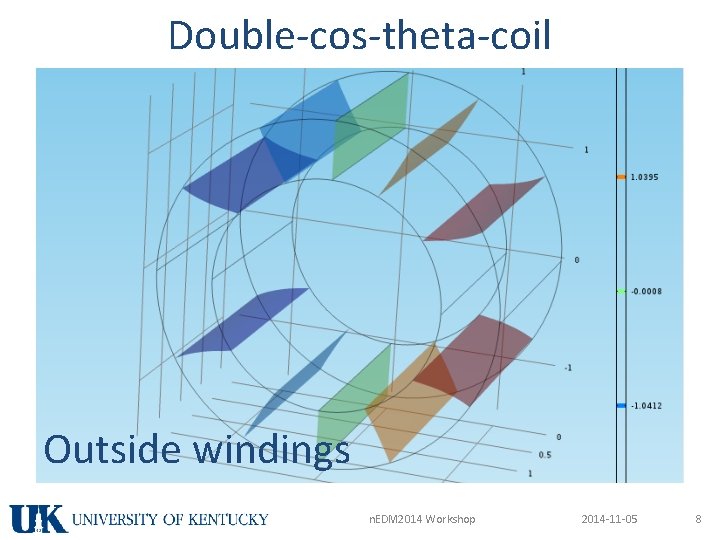 Double-cos-theta-coil

1
1
0
-1
0
0.5
1

1.0395
-0.0008
-1.0412

Outside windings

UK UNIVERSITY OF KENTUCKY

nEDM2014 Workshop

2014-11-05

8